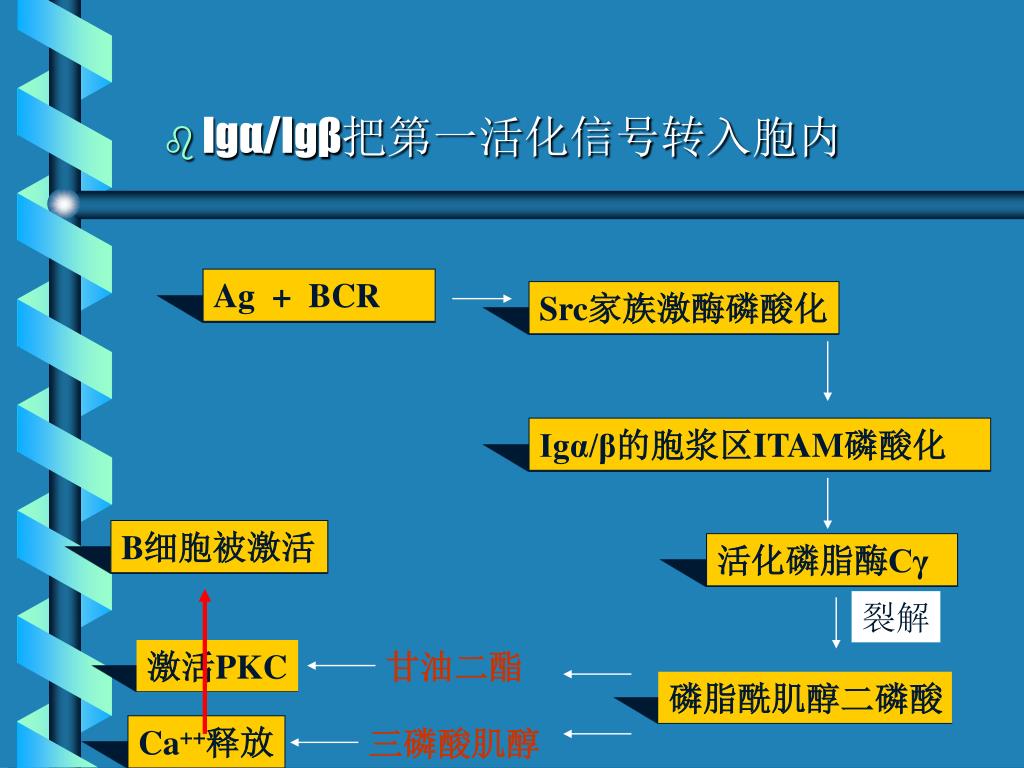 Igα/Igβ把第一活化信号转入胞内

Ag + BCR

Src家族激酶磷酸化

Igα/β的胞浆区ITAM磷酸化

活化磷脂酶Cγ

裂解

磷脂酰肌醇二磷酸

甘油二酯

三磷酸肌醇

激活PKC

$Ca^{++}$释放

B细胞被激活